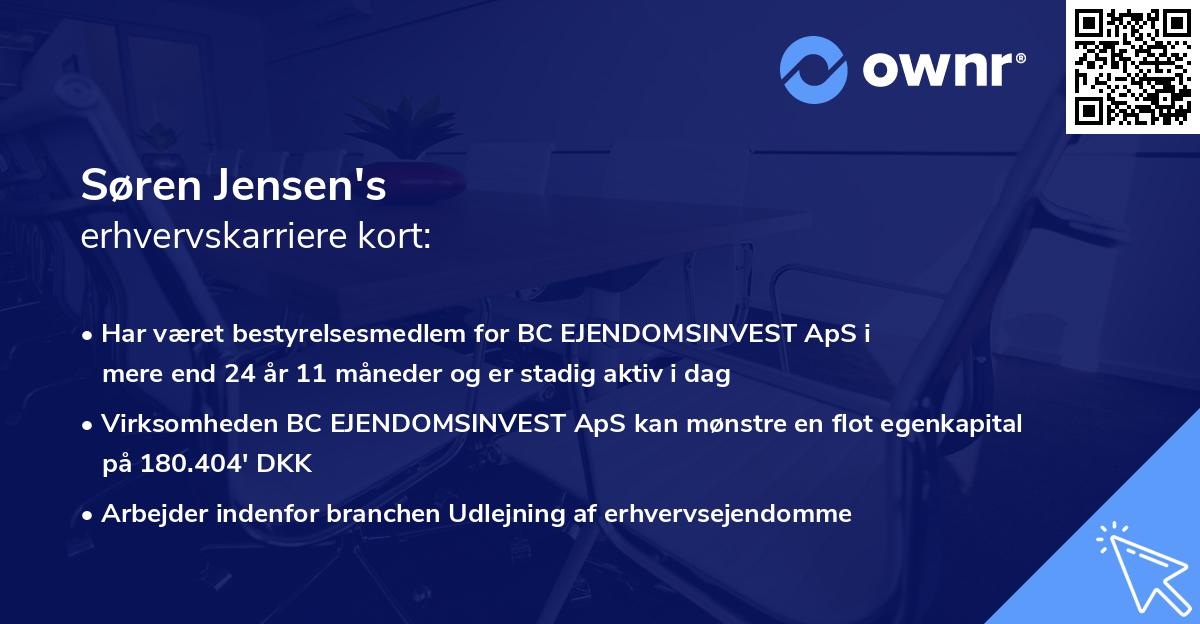 ownr®

Søren Jensen's
erhvervskarriere kort:

• Har været bestyrelsesmedlem for BC EJENDOMSINVEST ApS i mere end 24 år 11 måneder og er stadig aktiv i dag

• Virksomheden BC EJENDOMSINVEST ApS kan mønstre en flot egenkapital på 180.404' DKK

• Arbejder indenfor branchen Udlejning af erhvervsejendomme